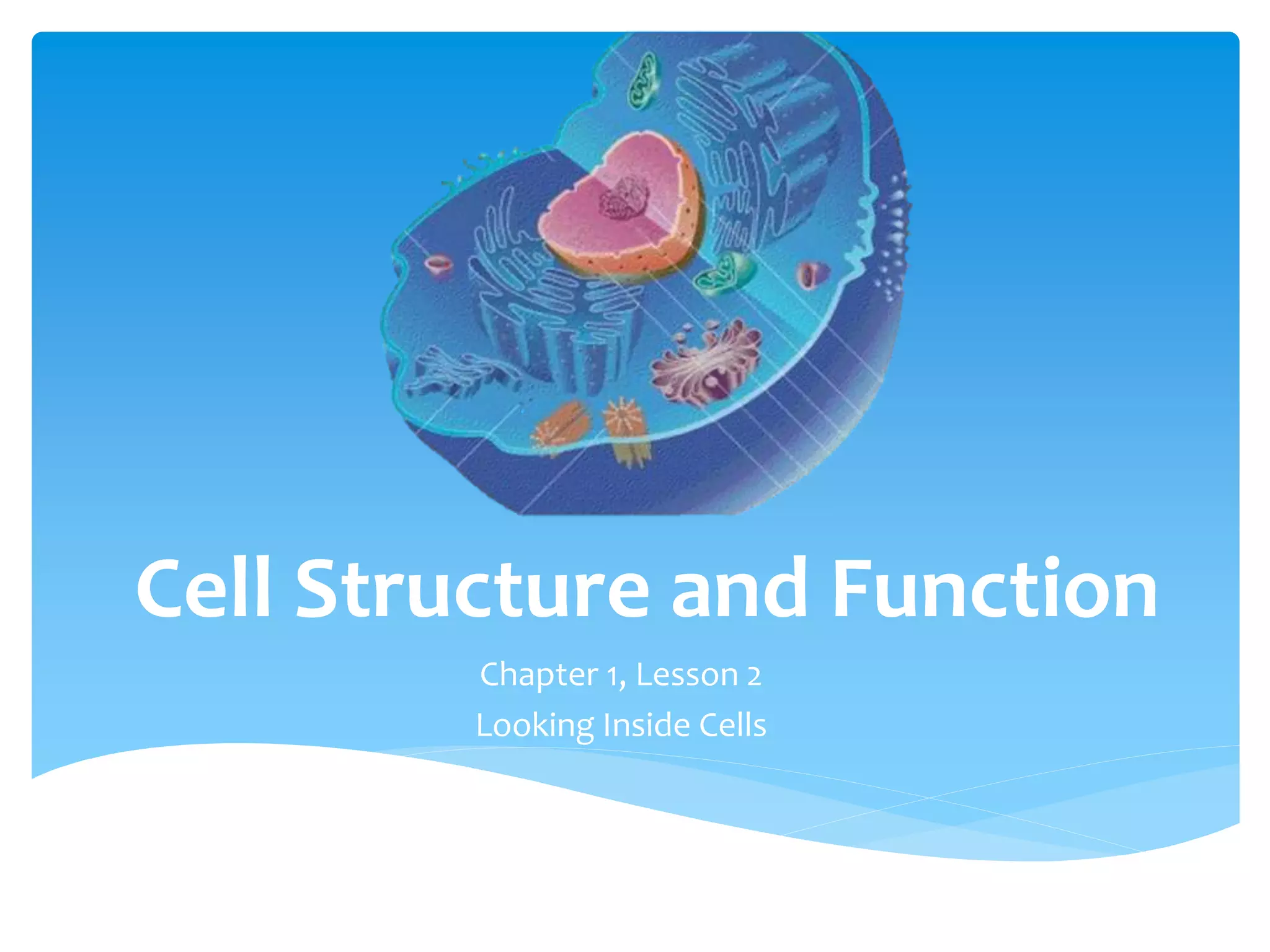 Cell Structure and Function

Chapter 1, Lesson 2

Looking Inside Cells